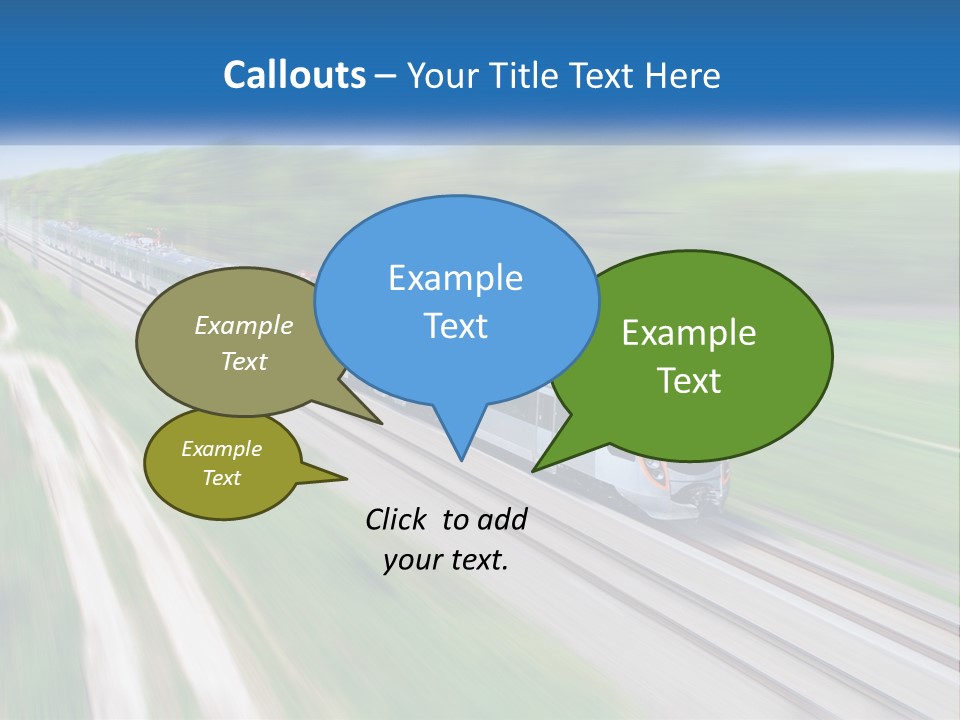 Callouts – Your Title Text Here

Example Text

Example Text

Example Text

Example Text

Click to add your text.